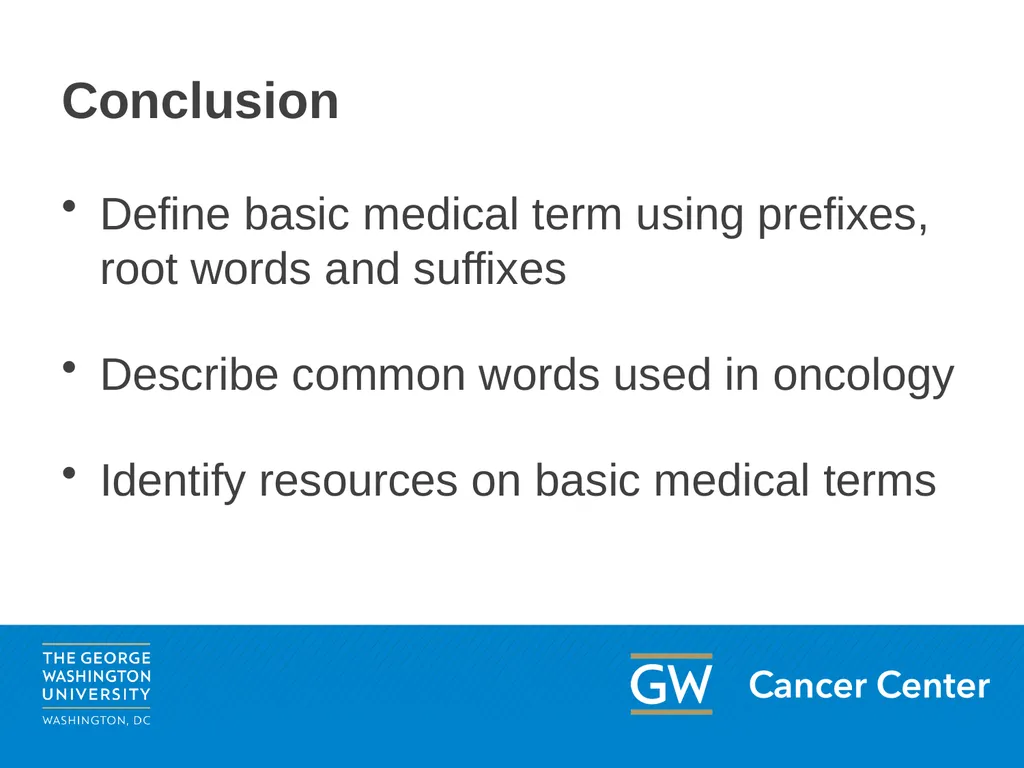 Conclusion

• Define basic medical term using prefixes, root words and suffixes

• Describe common words used in oncology

• Identify resources on basic medical terms

THE GEORGE
WASHINGTON
UNIVERSITY
WASHINGTON, DC

GW Cancer Center